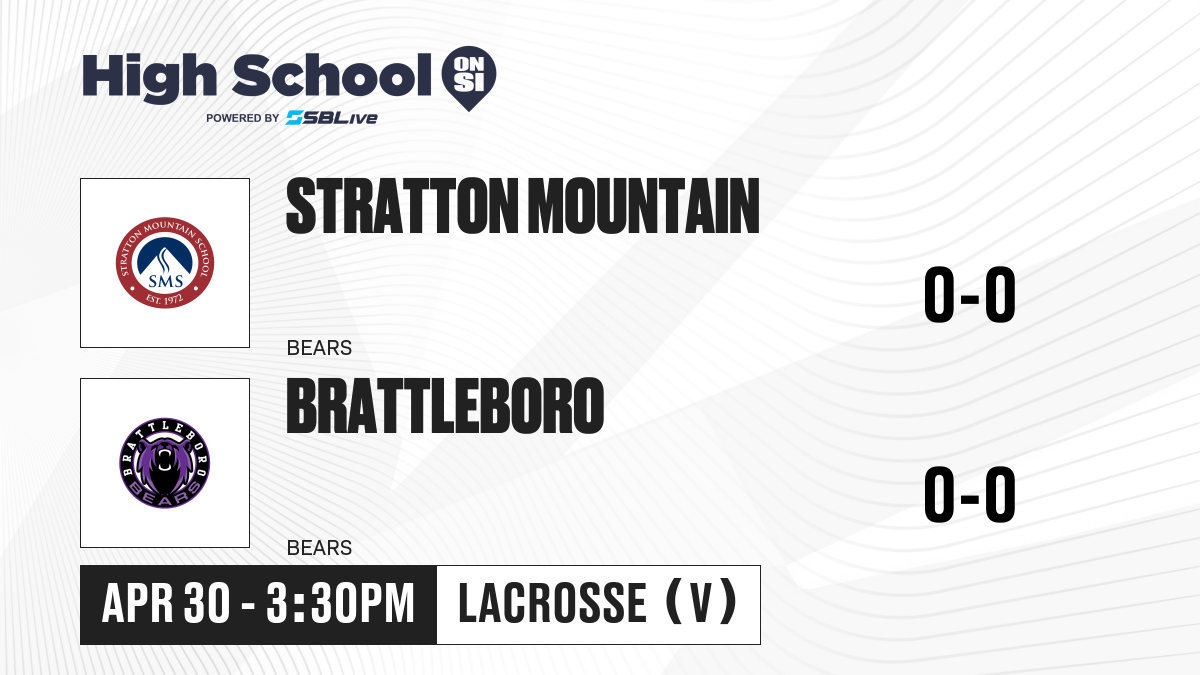 High School ON SI
POWERED BY SBLive

STRATTON MOUNTAIN SCHOOL
SMS
EST. 1972

STRATTON MOUNTAIN

0-0

BEARS

BRATTLEBORO
BEARS

BRATTLEBORO

0-0

BEARS

APR 30 - 3:30PM

LACROSSE (V)